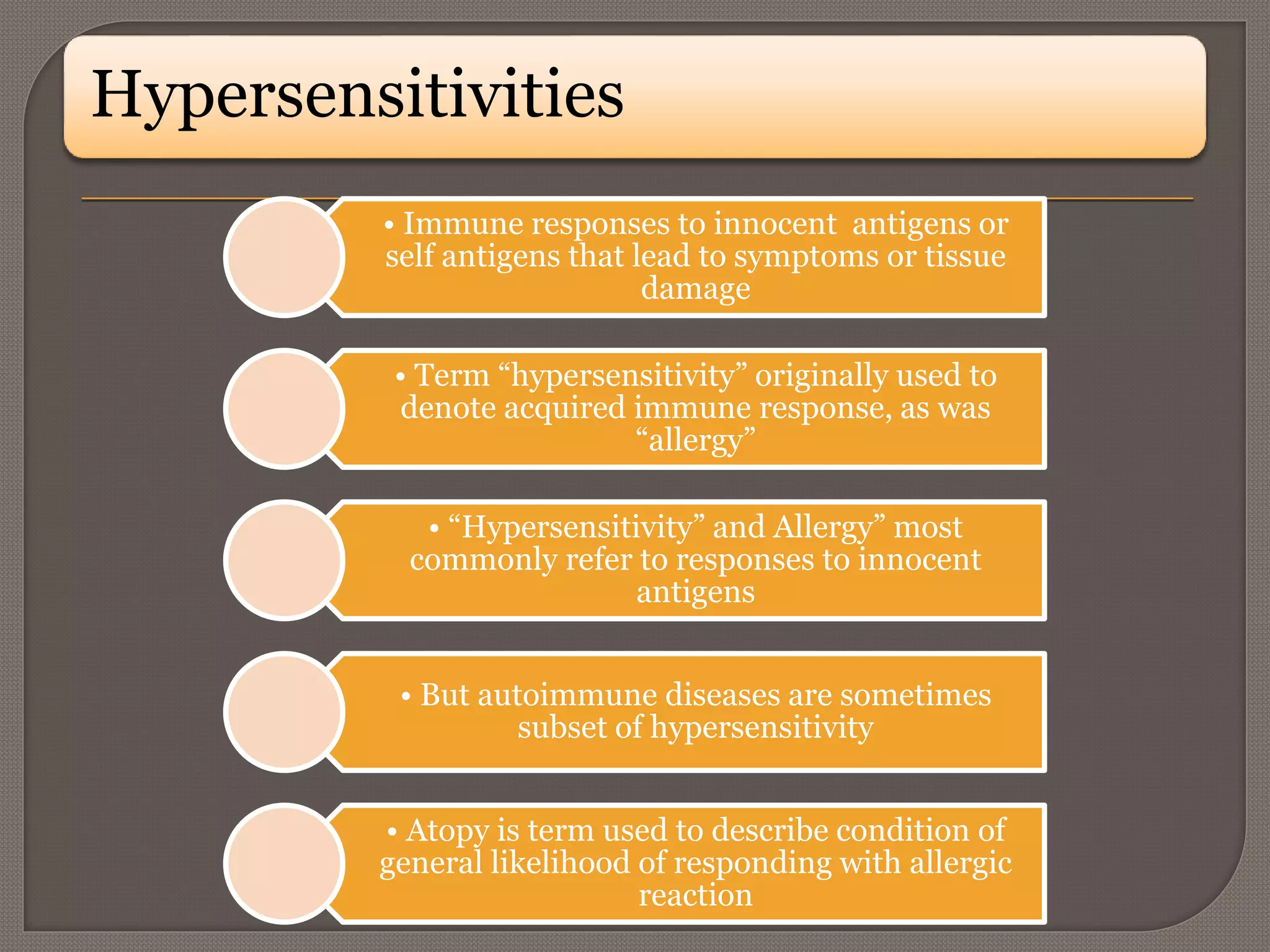 Hypersensitivities

• Immune responses to innocent  antigens or self antigens that lead to symptoms or tissue damage

• Term “hypersensitivity” originally used to denote acquired immune response, as was “allergy”

• “Hypersensitivity” and Allergy” most commonly refer to responses to innocent antigens

• But autoimmune diseases are sometimes subset of hypersensitivity

• Atopy is term used to describe condition of general likelihood of responding with allergic reaction